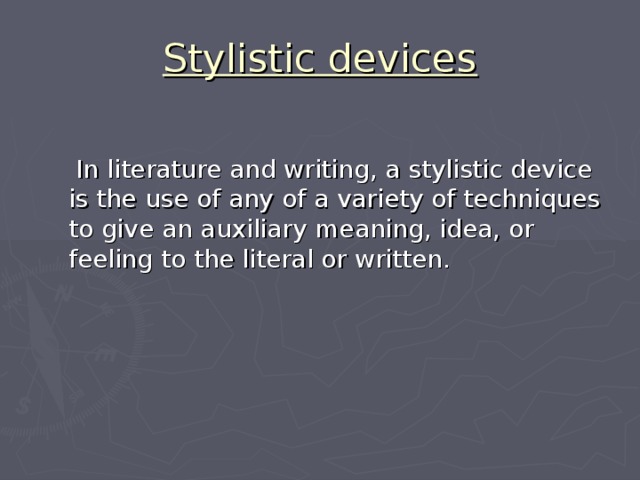 Stylistic devices

In literature and writing, a stylistic device is the use of any of a variety of techniques to give an auxiliary meaning, idea, or feeling to the literal or written.